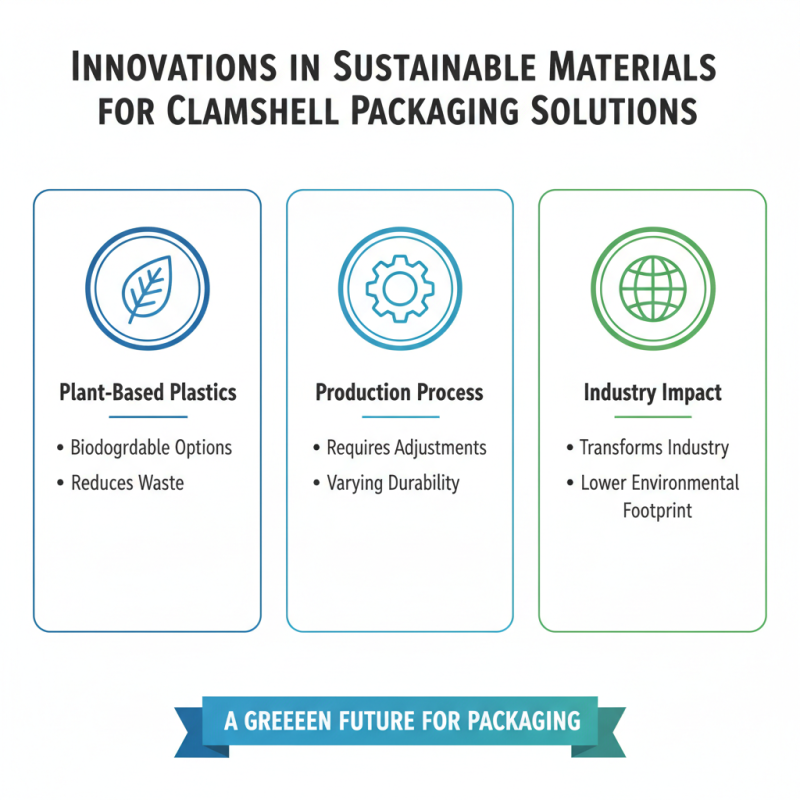 INNOVATIONS IN SUSTAINABLE MATERIALS FOR CLAMSHELL PACKAGING SOLUTIONS

Plant-Based Plastics

• Biodogrdable Options
• Reduces Waste

Production Process

• Requires Adjustments
• Varying Durability

Industry Impact

• Transforms Industry
• Lower Environmental Footprint

A GREEEEN FUTURE FOR PACKAGING